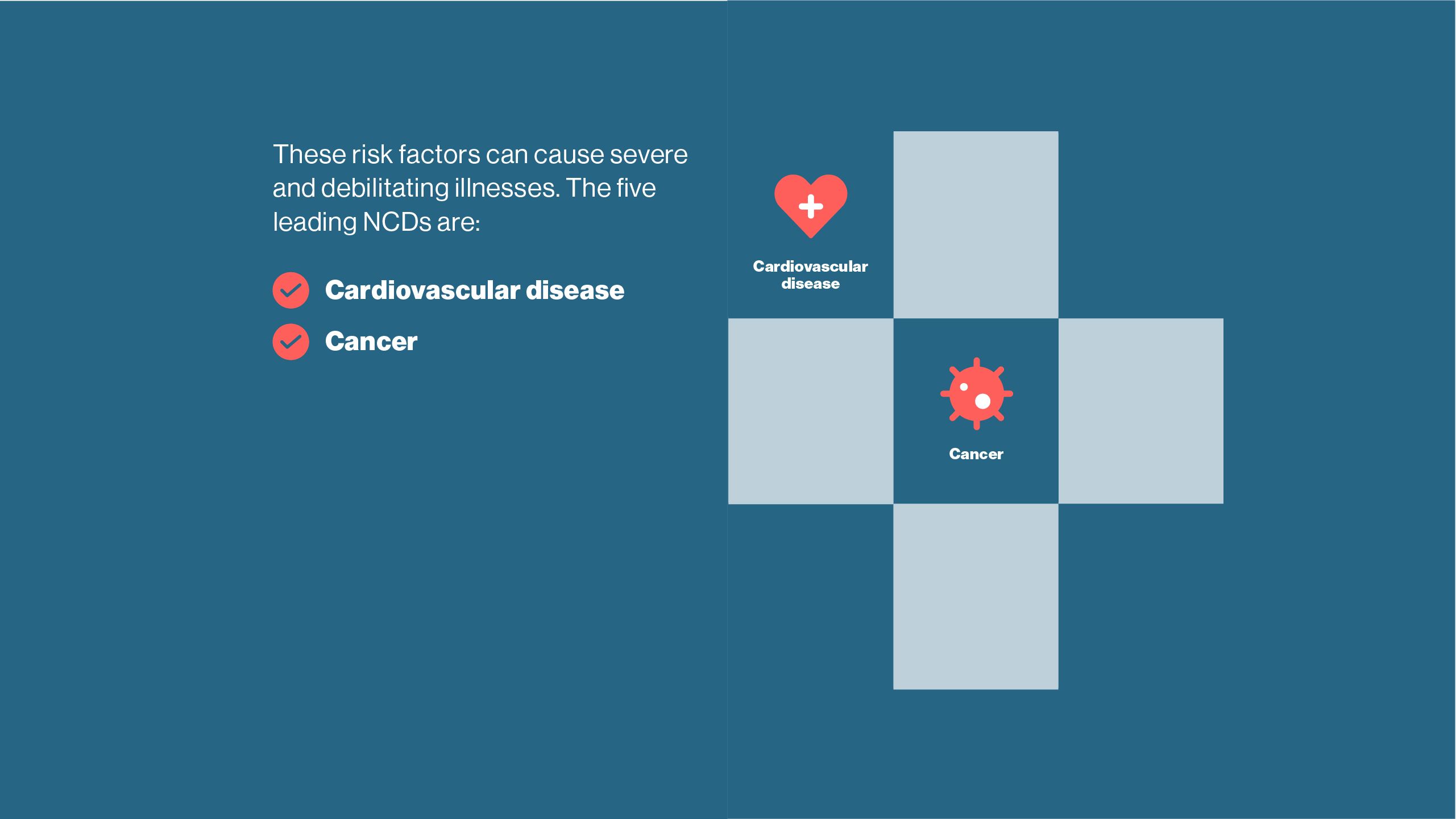 These risk factors can cause severe and debilitating illnesses. The five leading NCDs are:

Cardiovascular disease

Cancer

Cardiovascular disease

Cancer